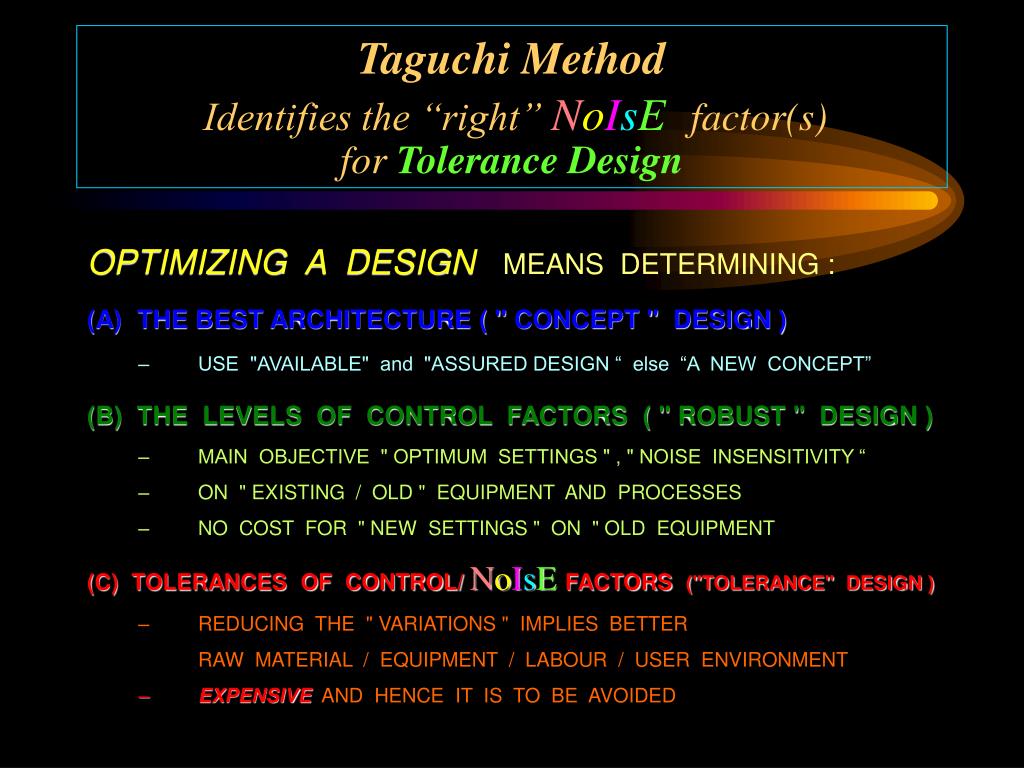 Taguchi Method
Identifies the “right” NoIsE factor(s)
for Tolerance Design

OPTIMIZING A DESIGN MEANS DETERMINING :

(A) THE BEST ARCHITECTURE ( " CONCEPT " DESIGN )

– USE "AVAILABLE" and "ASSURED DESIGN “ else “A NEW CONCEPT”

(B) THE LEVELS OF CONTROL FACTORS ( " ROBUST " DESIGN )

– MAIN OBJECTIVE " OPTIMUM SETTINGS " , " NOISE INSENSITIVITY “

– ON " EXISTING / OLD " EQUIPMENT AND PROCESSES

– NO COST FOR " NEW SETTINGS " ON " OLD EQUIPMENT

(C) TOLERANCES OF CONTROL/ NoIsE FACTORS ("TOLERANCE" DESIGN )

– REDUCING THE " VARIATIONS " IMPLIES BETTER RAW MATERIAL / EQUIPMENT / LABOUR / USER ENVIRONMENT

– EXPENSIVE AND HENCE IT IS TO BE AVOIDED